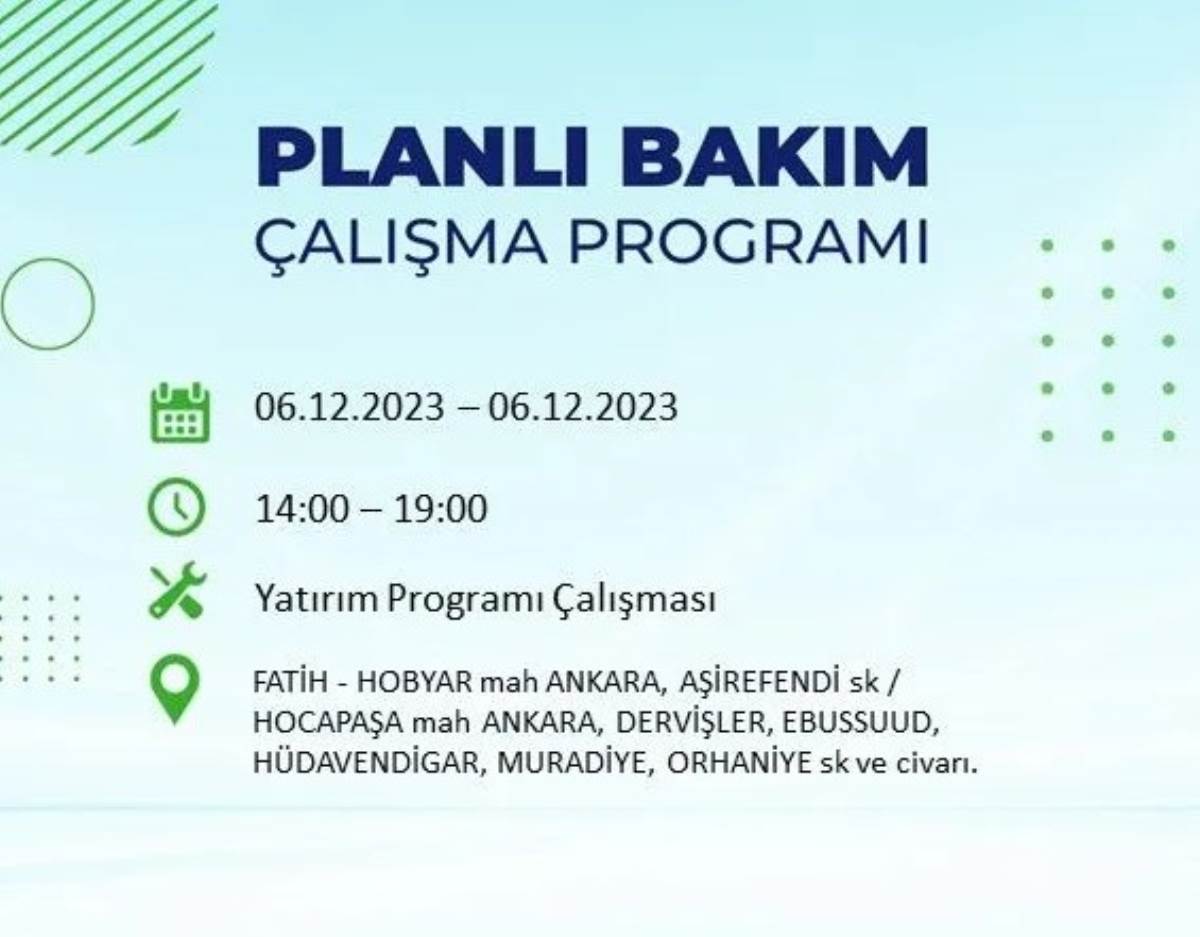 PLANLI BAKIM
ÇALIŞMA PROGRAMI

06.12.2023 – 06.12.2023

14:00 – 19:00

Yatırım Programı Çalışması

FATİH - HOBYAR mah ANKARA, AŞİREFENDİ sk / HOCAPAŞA mah ANKARA, DERVİŞLER, EBUSSUUD, HÜDAVENDİGAR, MURADİYE, ORHANİYE sk ve civarı.